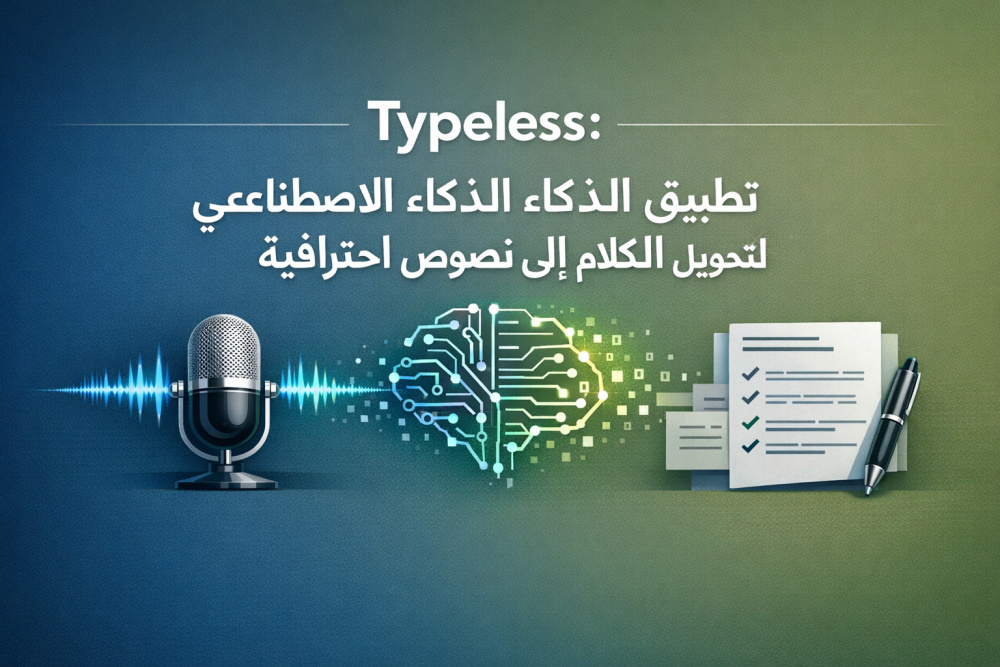 Typeless:

تطبيق الذكاء الذكاء الاصطناعي
لتحويل الكلام إلى نصوص احترافية